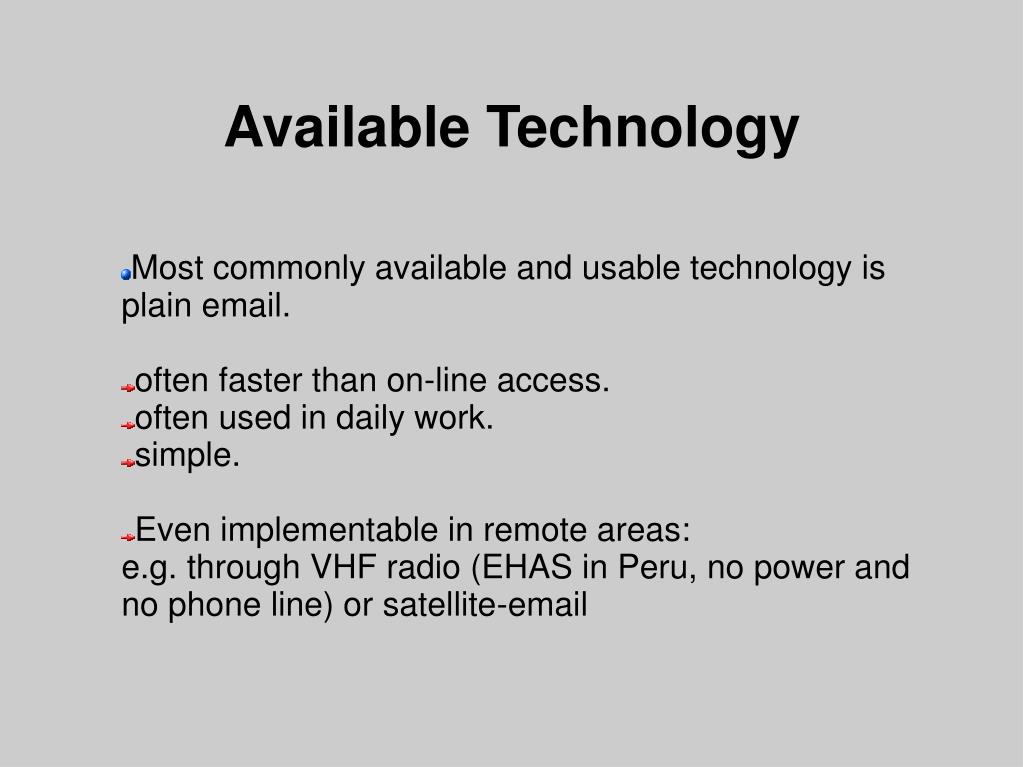 Available Technology

Most commonly available and usable technology is plain email.

often faster than on-line access.
often used in daily work.
simple.

Even implementable in remote areas:
e.g. through VHF radio (EHAS in Peru, no power and no phone line) or satellite-email